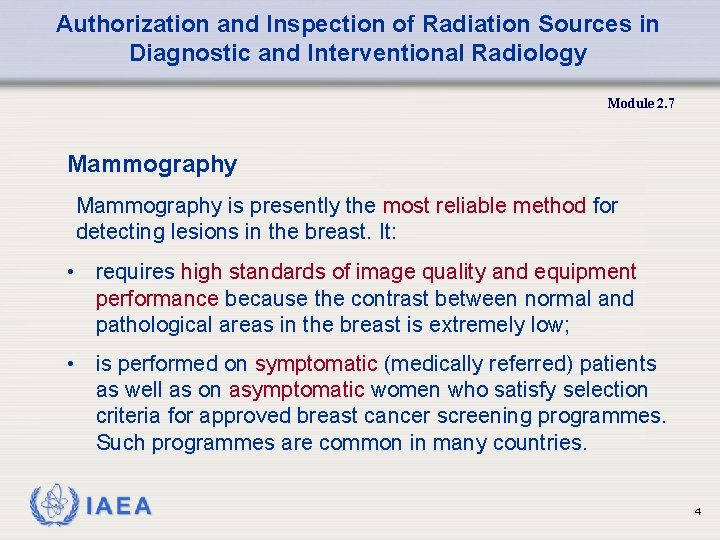 Authorization and Inspection of Radiation Sources in Diagnostic and Interventional Radiology

Module 2.7

Mammography

Mammography is presently the most reliable method for detecting lesions in the breast. It:

• requires high standards of image quality and equipment performance because the contrast between normal and pathological areas in the breast is extremely low;

• is performed on symptomatic (medically referred) patients as well as on asymptomatic women who satisfy selection criteria for approved breast cancer screening programmes. Such programmes are common in many countries.

IAEA

4